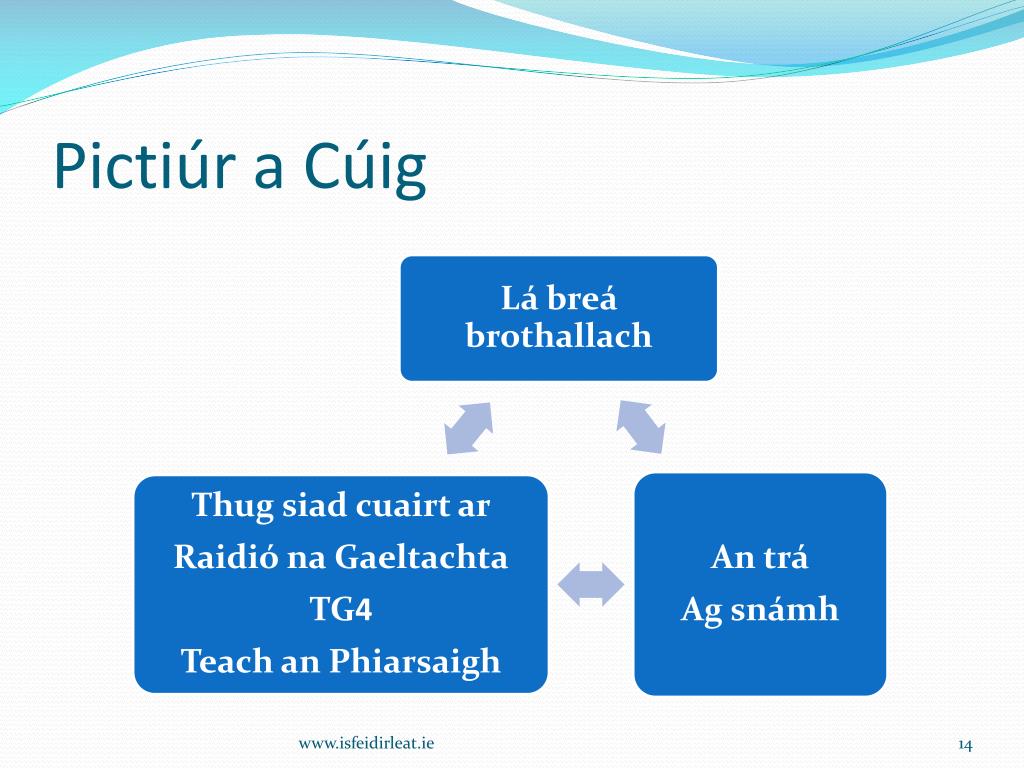 Pictiúr a Cúig

Lá breá brothallach

Thug siad cuairt ar
Raidió na Gaeltachta
TG4
Teach an Phiarsaigh

An trá
Ag snámh

www.isfeidirleat.ie

14